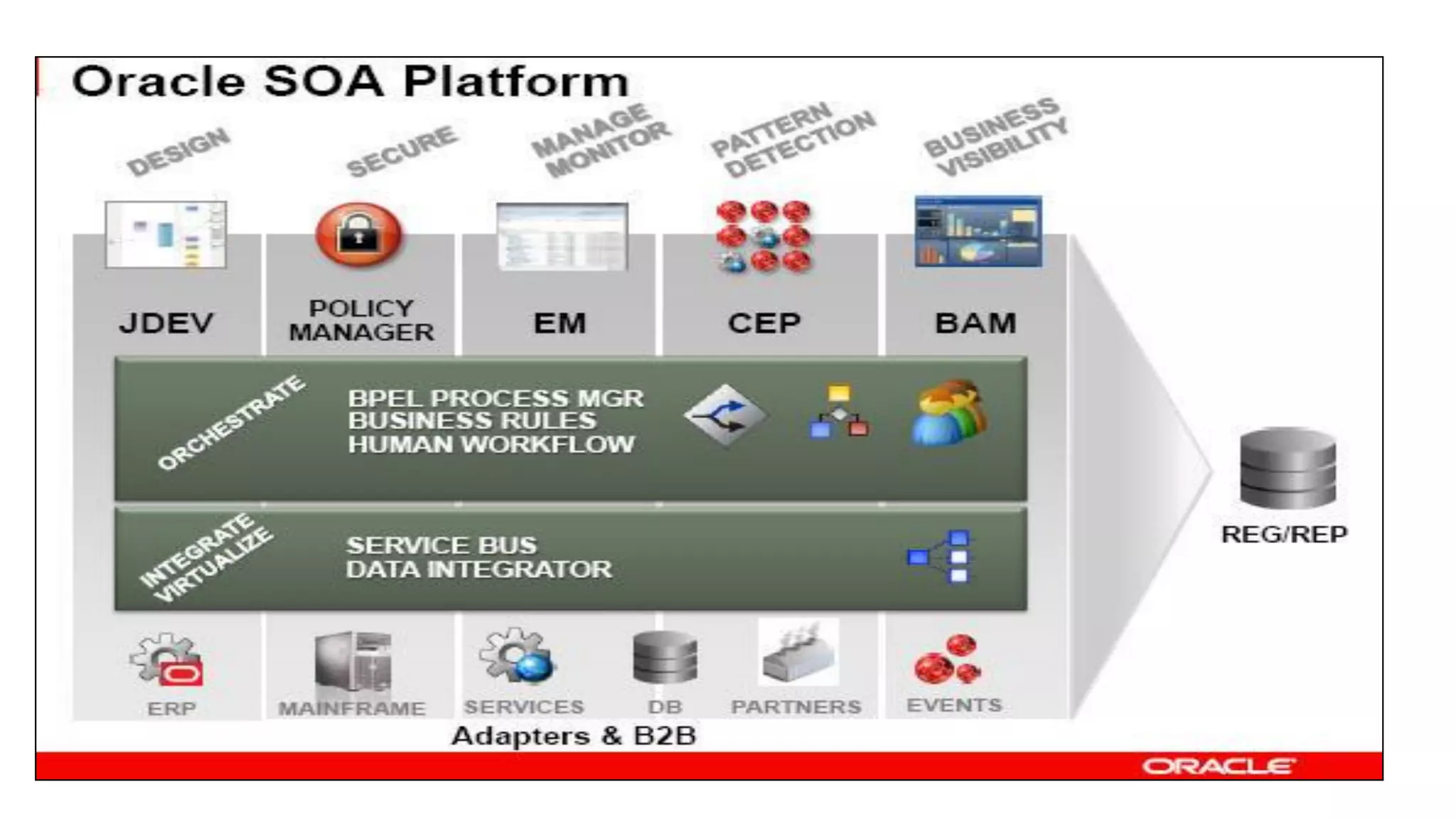 Oracle SOA Platform

DESIGN

SECURE

MANAGE MONITOR

PATTERN DETECTION

BUSINESS VISIBILITY

JDEV

POLICY MANAGER

EM

CEP

BAM

ORCHESTRATE

BPEL PROCESS MGR
BUSINESS RULES
HUMAN WORKFLOW

INTEGRATE VIRTUALIZE

SERVICE BUS
DATA INTEGRATOR

REG/REP

ERP

MAINFRAME

SERVICES

DB

PARTNERS

EVENTS

Adapters & B2B

ORACLE